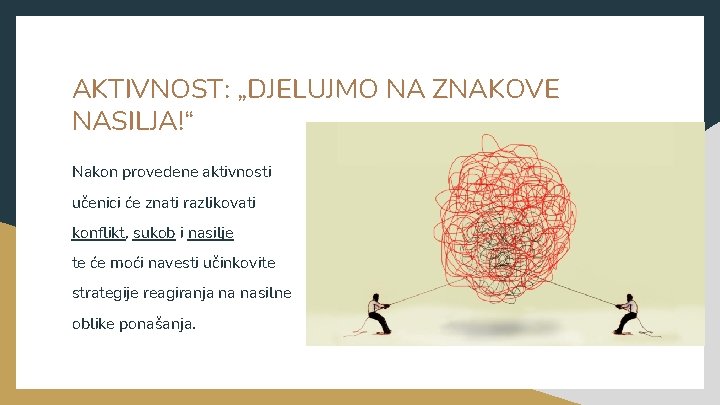 AKTIVNOST: „DJELUJMO NA ZNAKOVE NASILJA!“

Nakon provedene aktivnosti učenici će znati razlikovati konflikt, sukob i nasilje te će moći navesti učinkovite strategije reagiranja na nasilne oblike ponašanja.